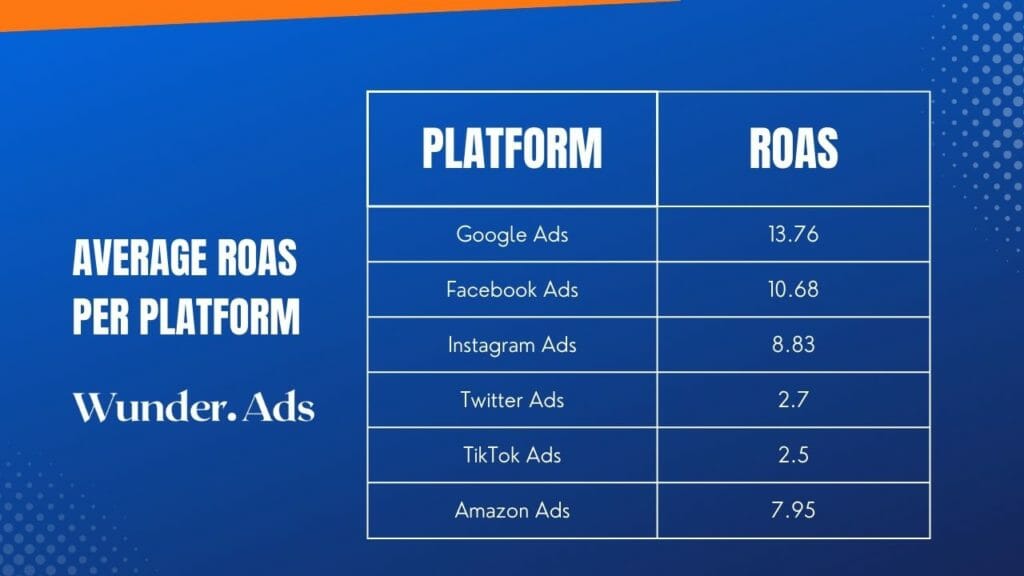 AVERAGE ROAS PER PLATFORM

Wunder. Ads

| PLATFORM | ROAS |
|---|---|
| Google Ads | 13.76 |
| Facebook Ads | 10.68 |
| Instagram Ads | 8.83 |
| Twitter Ads | 2.7 |
| TikTok Ads | 2.5 |
| Amazon Ads | 7.95 |